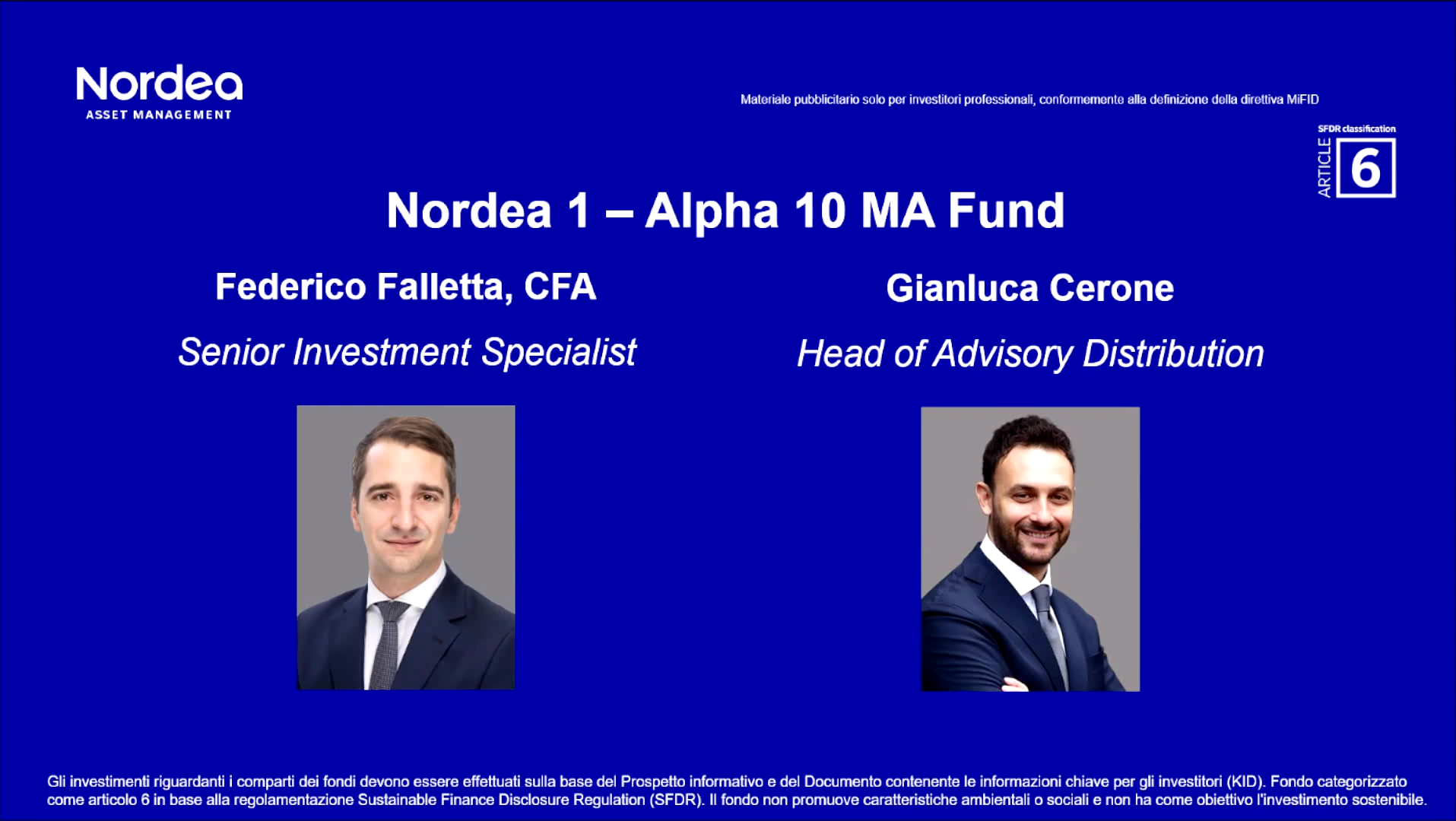 Nordea
ASSET MANAGEMENT

Materiale pubblicitario solo per investitori professionali, conformemente alla definizione della direttiva MiFID

SFDR classification
ARTICLE 6

Nordea 1 – Alpha 10 MA Fund

Federico Falletta, CFA

Senior Investment Specialist

Gianluca Cerone

Head of Advisory Distribution

Gli investimenti riguardanti i comparti dei fondi devono essere effettuati sulla base del Prospetto informativo e del Documento contenente le informazioni chiave per gli investitori (KID). Fondo categorizzato come articolo 6 in base alla regolamentazione Sustainable Finance Disclosure Regulation (SFDR). Il fondo non promuove caratteristiche ambientali o sociali e non ha come obiettivo l'investimento sostenibile.